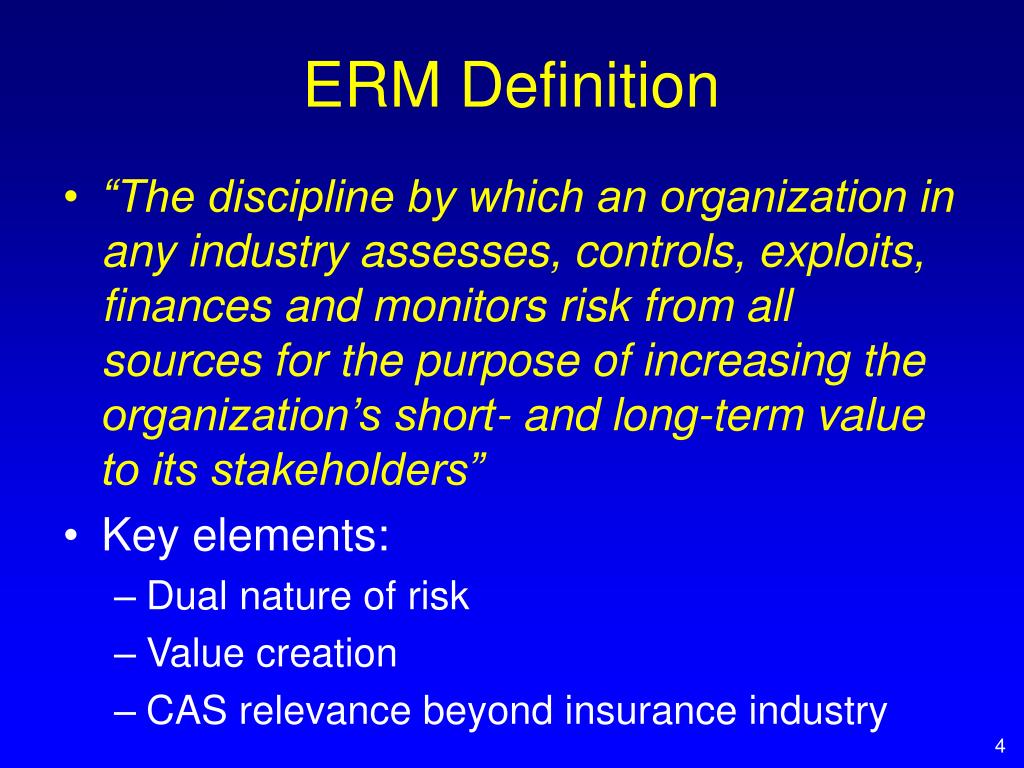 ERM Definition

• “The discipline by which an organization in any industry assesses, controls, exploits, finances and monitors risk from all sources for the purpose of increasing the organization’s short- and long-term value to its stakeholders”
• Key elements:
– Dual nature of risk
– Value creation
– CAS relevance beyond insurance industry

4